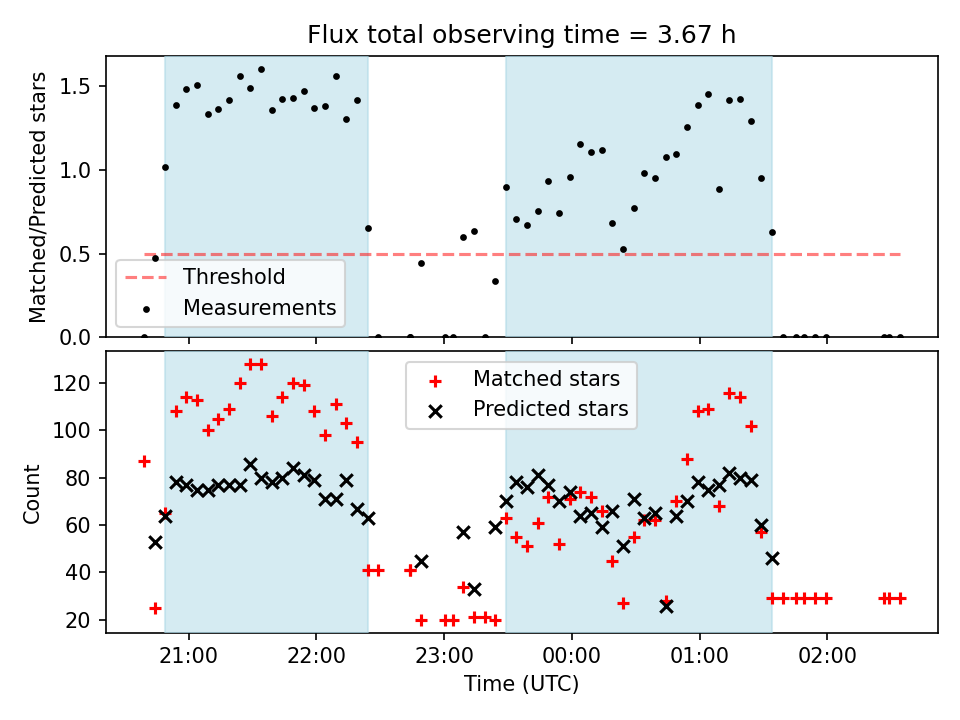 Flux total observing time = 3.67 h

Matched/Predicted stars

1.5
1.0
0.5
0.0

Threshold
Measurements

Count

120
100
80
60
40
20

Matched stars
Predicted stars

21:00
22:00
23:00
00:00
01:00
02:00

Time (UTC)